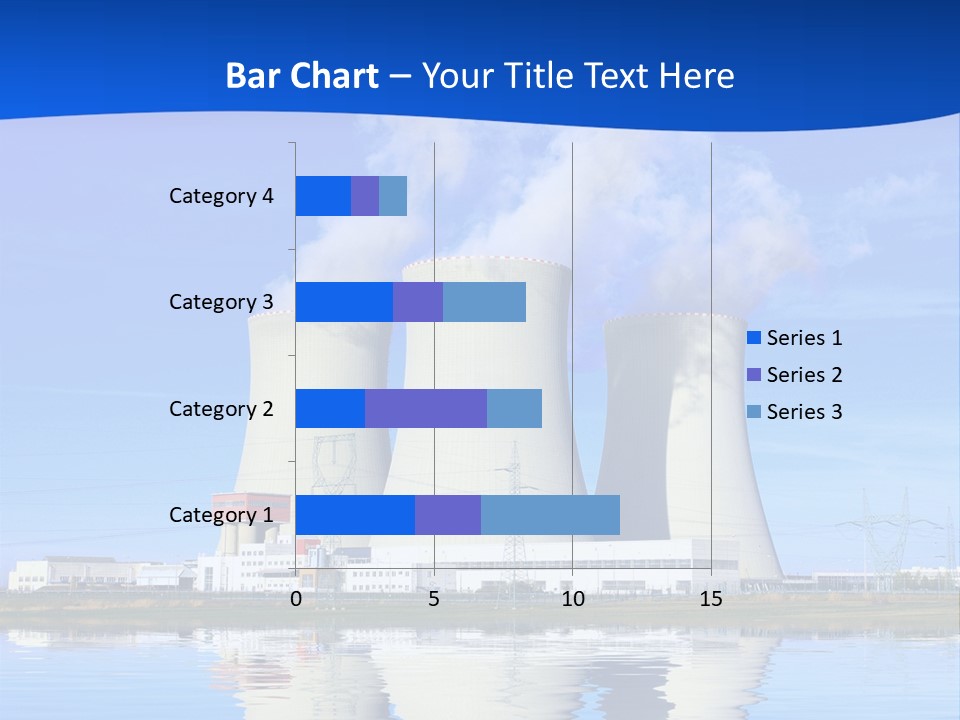 Bar Chart – Your Title Text Here

Category 4
Category 3
Category 2
Category 1

0 5 10 15

Series 1
Series 2
Series 3